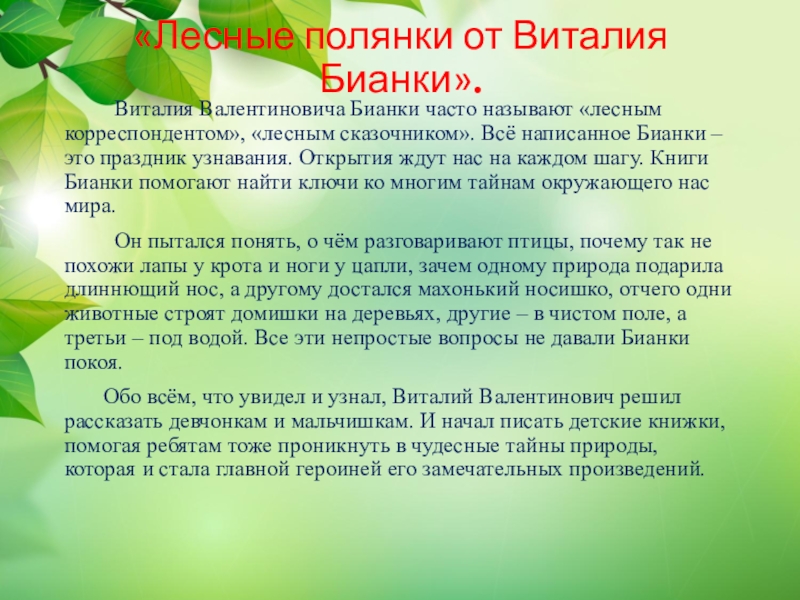 «Лесные полянки от Виталия Бианки».

Виталия Валентиновича Бианки часто называют «лесным корреспондентом», «лесным сказочником». Всё написанное Бианки – это праздник узнавания. Открытия ждут нас на каждом шагу. Книги Бианки помогают найти ключи ко многим тайнам окружающего нас мира.

Он пытался понять, о чём разговаривают птицы, почему так не похожи лапы у крота и ноги у цапли, зачем одному природа подарила длиннющий нос, а другому достался махонький носишко, отчего одни животные строят домишки на деревьях, другие – в чистом поле, а третьи – под водой. Все эти непростые вопросы не давали Бианки покоя.

Обо всём, что увидел и узнал, Виталий Валентинович решил рассказать девчонкам и мальчишкам. И начал писать детские книжки, помогая ребятам тоже проникнуть в чудесные тайны природы, которая и стала главной героиней его замечательных произведений.